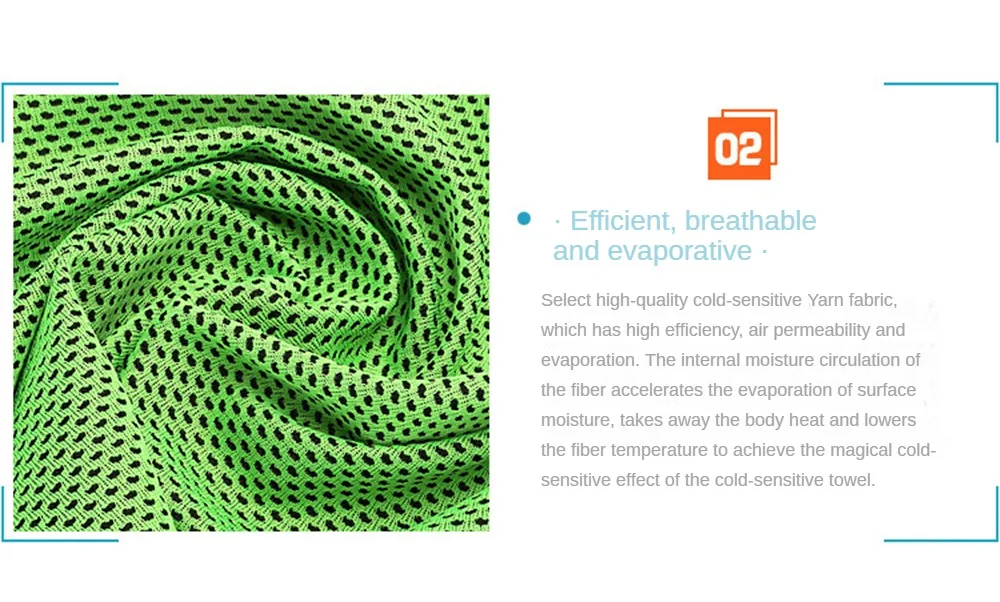 02

· Efficient, breathable and evaporative ·

Select high-quality cold-sensitive Yarn fabric, which has high efficiency, air permeability and evaporation. The internal moisture circulation of the fiber accelerates the evaporation of surface moisture, takes away the body heat and lowers the fiber temperature to achieve the magical cold-sensitive effect of the cold-sensitive towel.